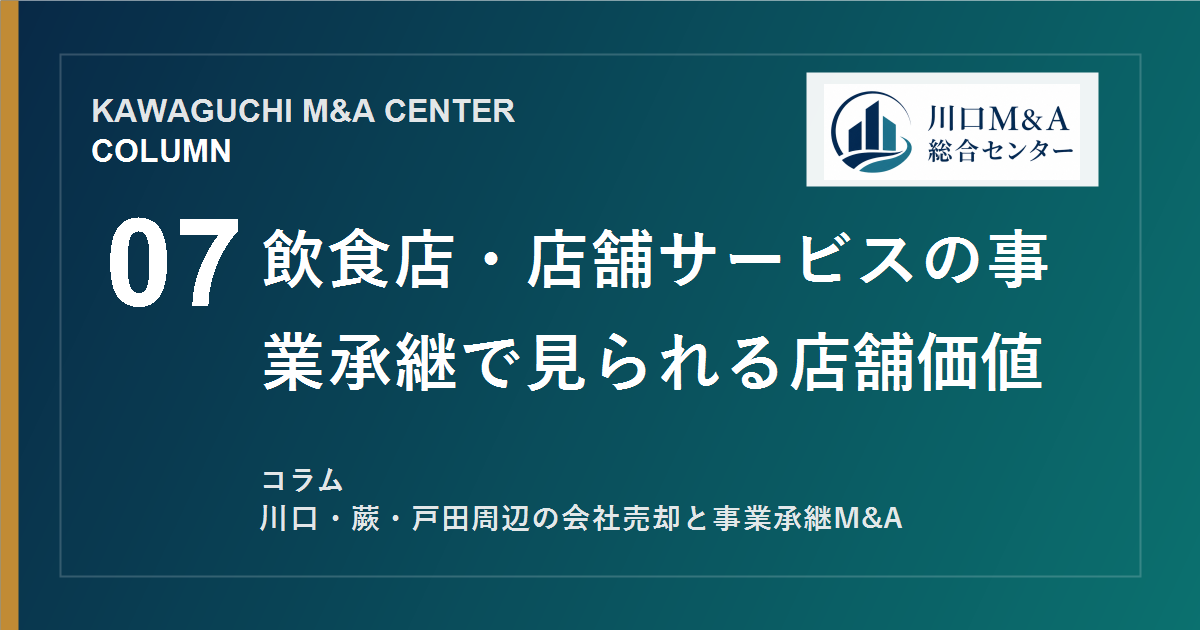 KAWAGUCHI M&A CENTER
COLUMN

川口M&A
総合センター

07 飲食店・店舗サービスの事業承継で見られる店舗価値

コラム
川口・蕨・戸田周辺の会社売却と事業承継M&A